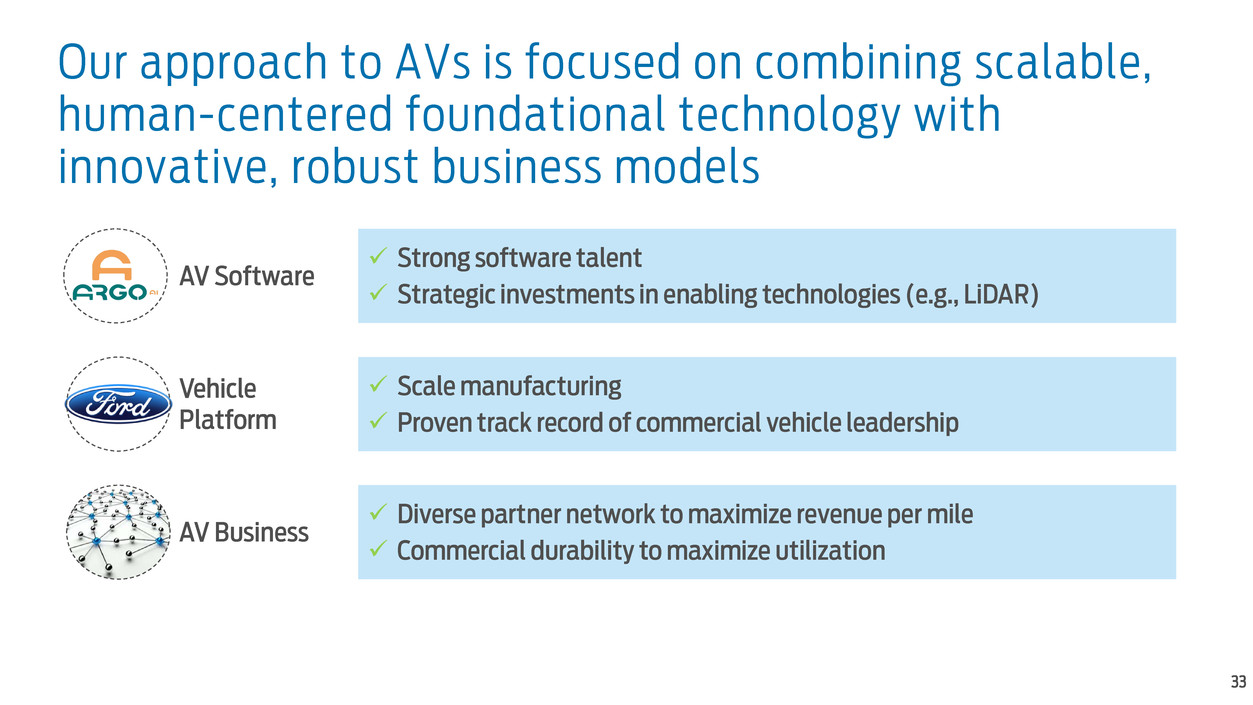 Our approach to AVs is focused on combining scalable, human-centered foundational technology with innovative, robust business models

ARGO AI

AV Software

✓ Strong software talent
✓ Strategic investments in enabling technologies (e.g., LiDAR)

Ford

Vehicle Platform

✓ Scale manufacturing
✓ Proven track record of commercial vehicle leadership

AV Business

✓ Diverse partner network to maximize revenue per mile
✓ Commercial durability to maximize utilization

33